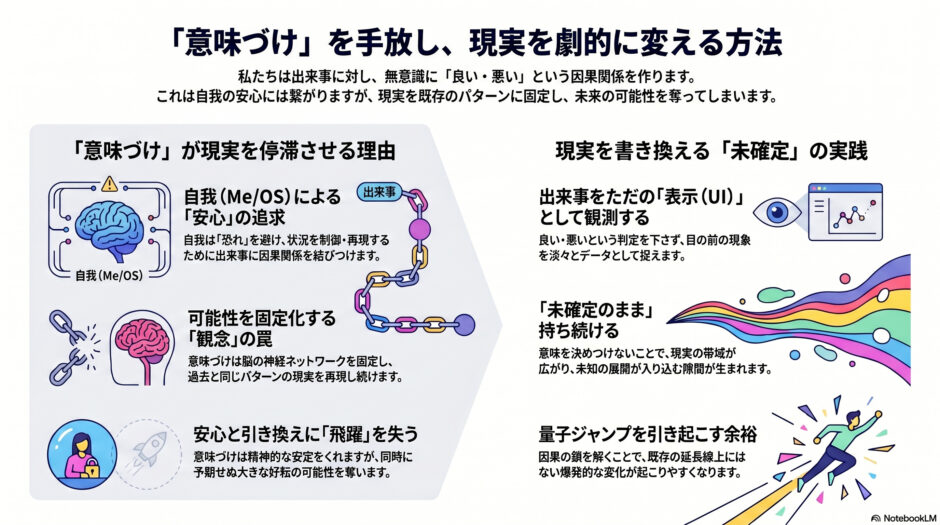 「意味づけ」を手放し、現実を劇的に変える方法

私たちは出来事に対し、無意識に「良い・悪い」という因果関係を作ります。
これは自我の安心には繋がりますが、現実を既存のパターンに固定し、未来の可能性を奪ってしまいます。

「意味づけ」が現実を停滞させる理由

自我（Me/OS）

出来事

自我（Me/OS）による「安心」の追求

自我は「恐れ」を避け、状況を制御・再現するために出来事に因果関係を結びつけます。

可能性を固定化する「観念」の罠

意味づけは脳の神経ネットワークを固定し、過去と同じパターンの現実を再現し続けます。

安心と引き換えに「飛躍」を失う

意味づけは精神的な安定をくれますが、同時に予期せぬ大きな好転の可能性を奪います。

現実を書き換える「未確定」の実践

出来事をただの「表示（UI）」として観測する

良い・悪いという判定を下さず、目の前の現象を淡々とデータとして捉えます。

「未確定のまま」持ち続ける

意味を決めつけないことで、現実の帯域が広がり、未知の展開が入り込む隙間が生まれます。

量子ジャンプを引き起こす余裕

因果の鎖を解くことで、既存の延長線上にはない爆発的な変化が起こりやすくなります。

NotebookLM